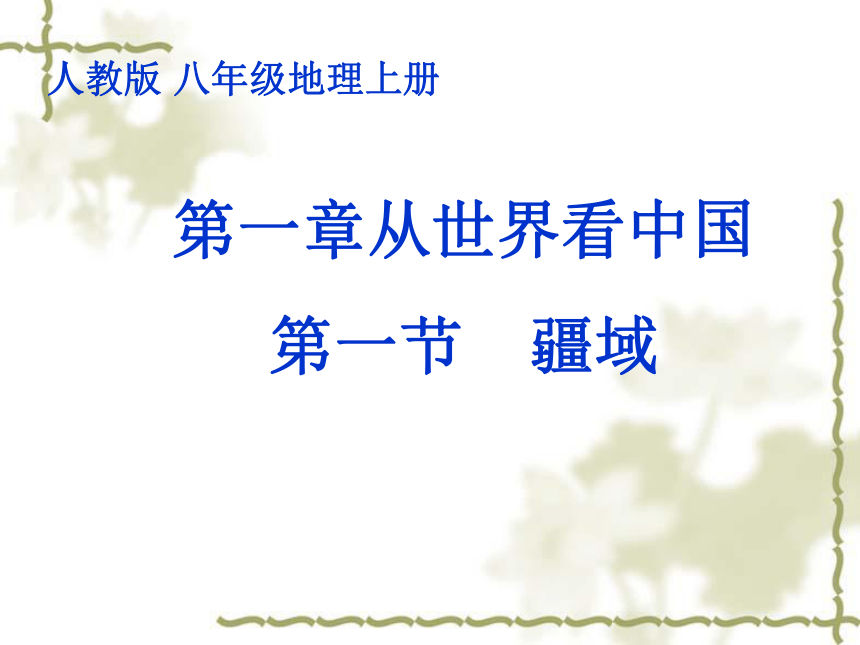 人教版 八年级地理上册

第一章从世界看中国

第一节　疆域